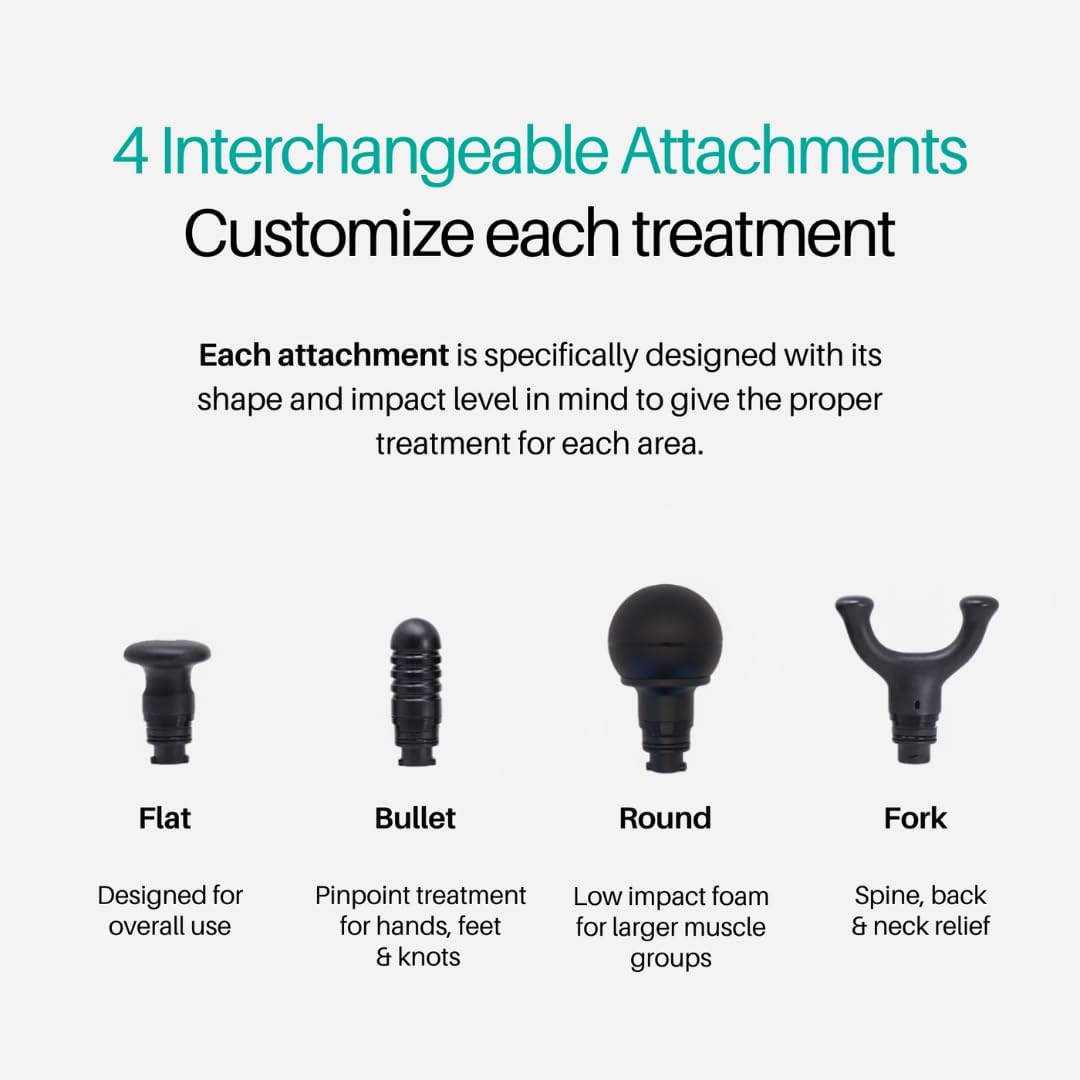 4 Interchangeable Attachments
Customize each treatment

Each attachment is specifically designed with its shape and impact level in mind to give the proper treatment for each area.

Flat

Designed for overall use

Bullet

Pinpoint treatment for hands, feet & knots

Round

Low impact foam for larger muscle groups

Fork

Spine, back & neck relief